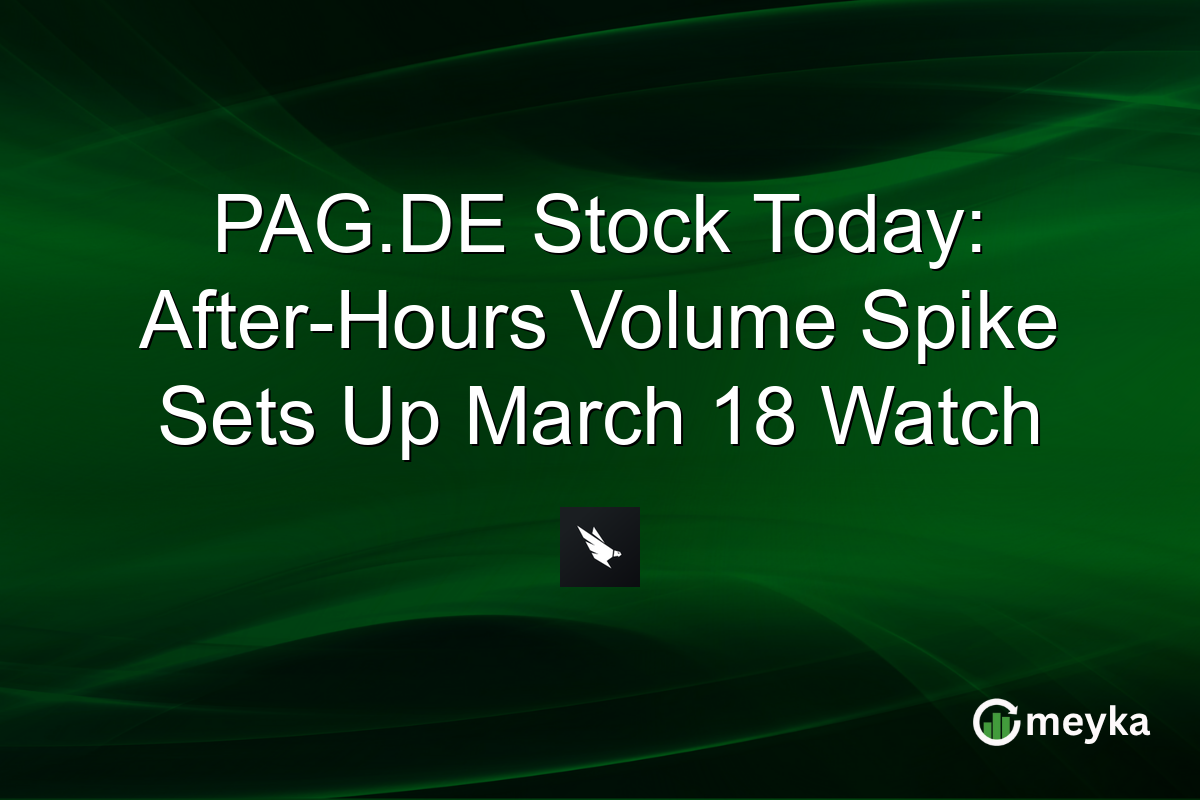 PAG.DE Stock Today: After-Hours Volume Spike Sets Up March 18 Watch

meyka